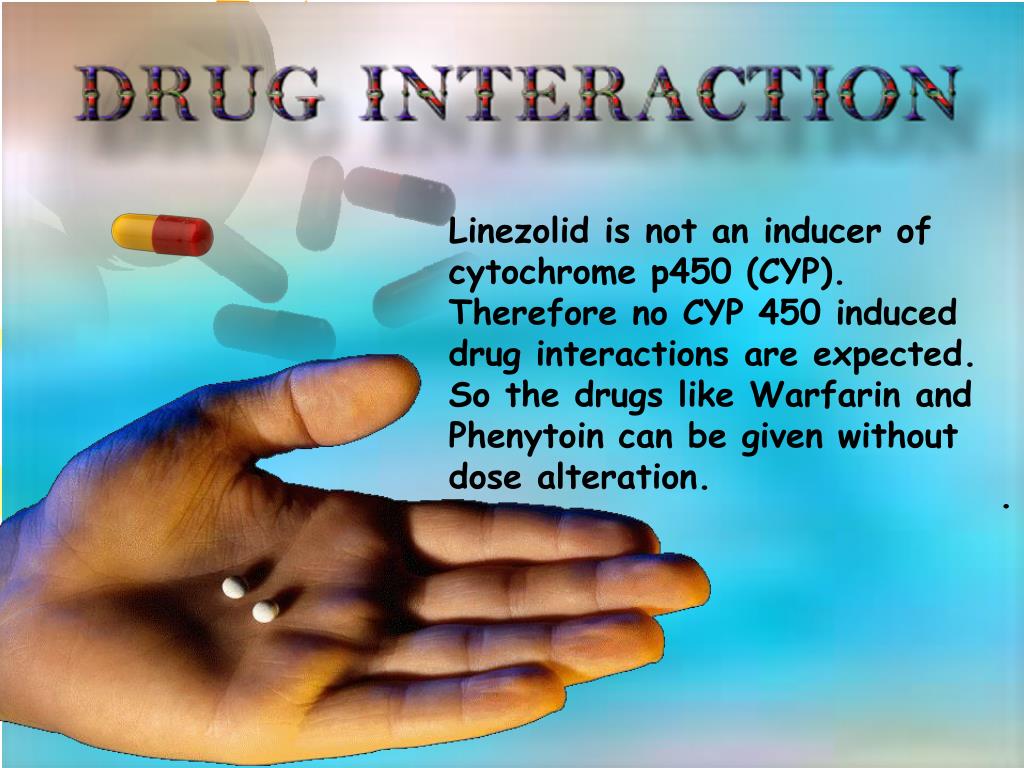 DRUG INTERACTION

Linezolid is not an inducer of cytochrome p450 (CYP). Therefore no CYP 450 induced drug interactions are expected. So the drugs like Warfarin and Phenytoin can be given without dose alteration.

.